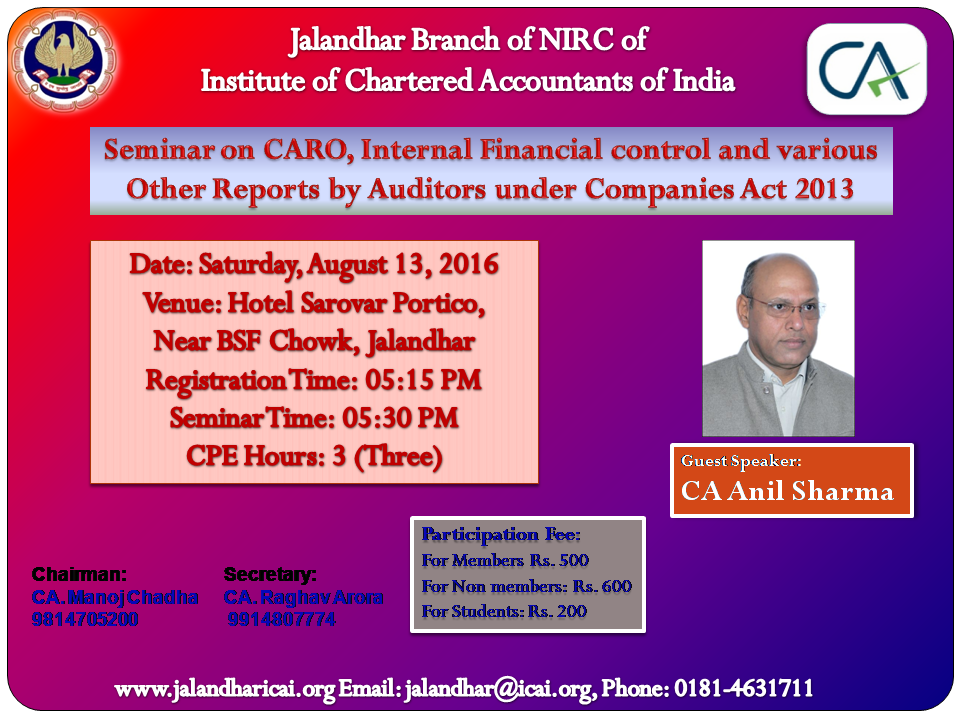 Jalandhar Branch of NIRC of
Institute of Chartered Accountants of India

CA

Seminar on CARO, Internal Financial control and various Other Reports by Auditors under Companies Act 2013

Date: Saturday, August 13, 2016
Venue: Hotel Sarovar Portico, Near BSF Chowk, Jalandhar
Registration Time: 05:15 PM
Seminar Time: 05:30 PM
CPE Hours: 3 (Three)

Guest Speaker:
CA Anil Sharma

Participation Fee:
For Members Rs. 500
For Non members: Rs. 600
For Students: Rs. 200

Chairman:
CA. Manoj Chadha
9814705200

Secretary:
CA. Raghav Arora
9914807774

www.jalandharicai.org Email: jalandhar@icai.org, Phone: 0181-4631711